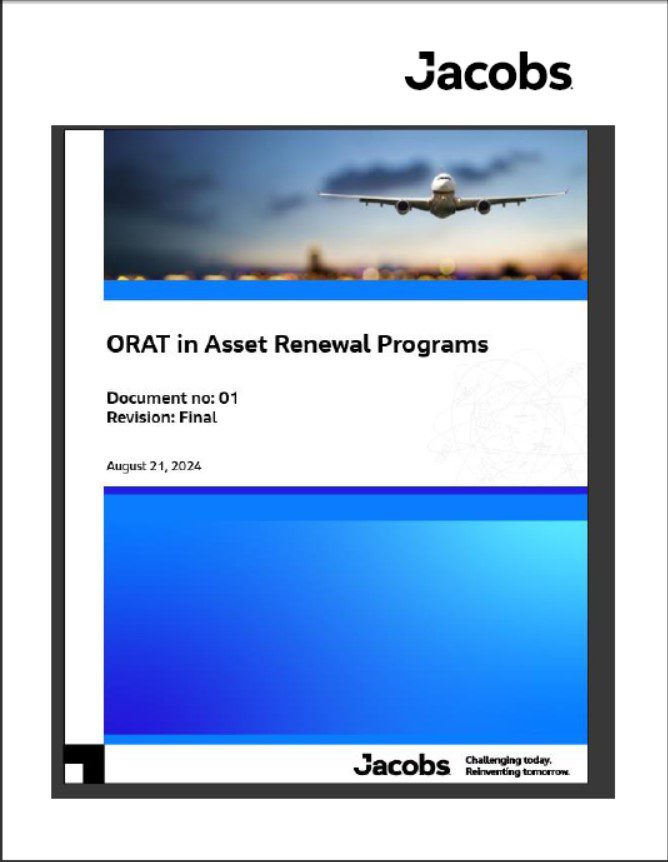 Jacobs

ORAT in Asset Renewal Programs

Document no: 01
Revision: Final

August 21, 2024

Jacobs Challenging today. Reinventing tomorrow.